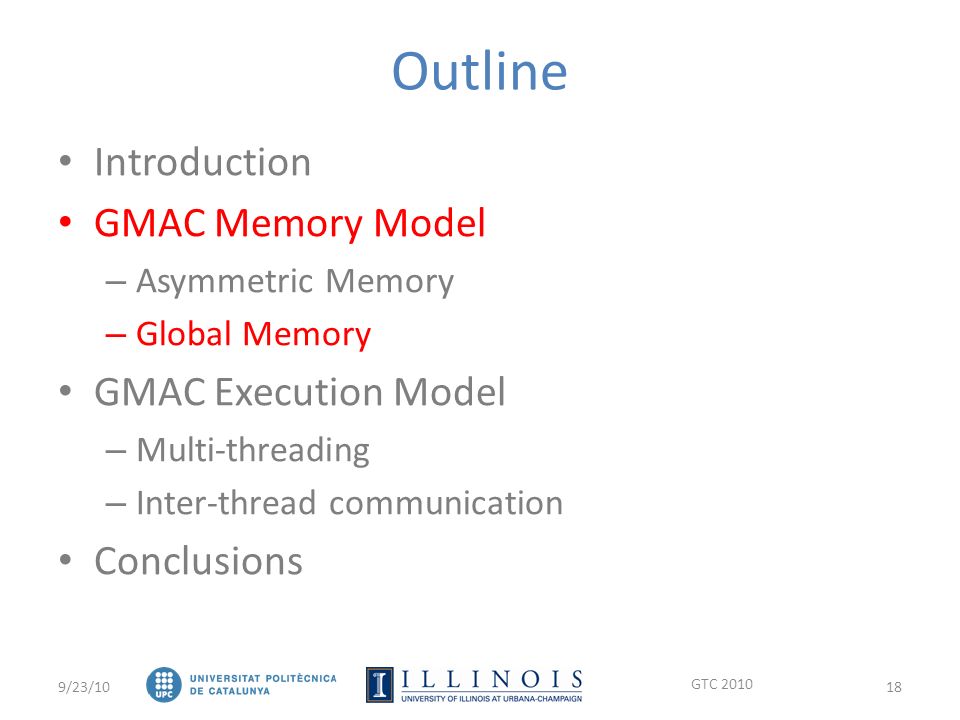 Outline

• Introduction
• GMAC Memory Model
– Asymmetric Memory
– Global Memory
• GMAC Execution Model
– Multi-threading
– Inter-thread communication
• Conclusions

9/23/10

UPC UNIVERSITAT POLITÈCNICA DE CATALUNYA

I ILLINOIS UNIVERSITY OF ILLINOIS AT URBANA-CHAMPAIGN

GTC 2010

18